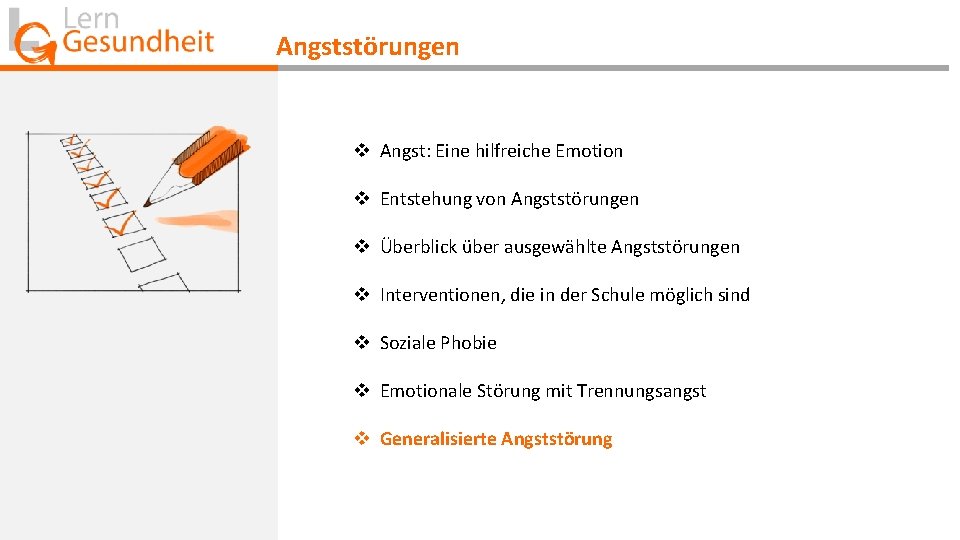 Lern Gesundheit

Angststörungen

❖ Angst: Eine hilfreiche Emotion

❖ Entstehung von Angststörungen

❖ Überblick über ausgewählte Angststörungen

❖ Interventionen, die in der Schule möglich sind

❖ Soziale Phobie

❖ Emotionale Störung mit Trennungsangst

❖ Generalisierte Angststörung